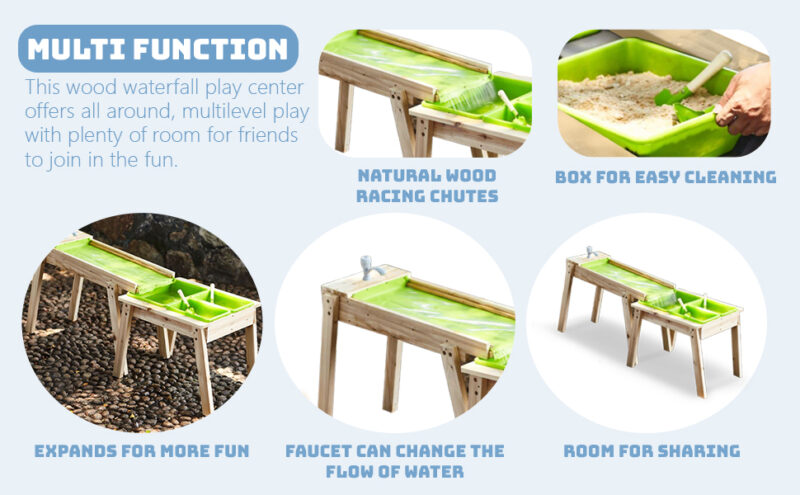 MULTI FUNCTION

This wood waterfall play center offers all around, multilevel play with plenty of room for friends to join in the fun.

NATURAL WOOD RACING CHUTES

BOX FOR EASY CLEANING

EXPANDS FOR MORE FUN

FAUCET CAN CHANGE THE FLOW OF WATER

ROOM FOR SHARING